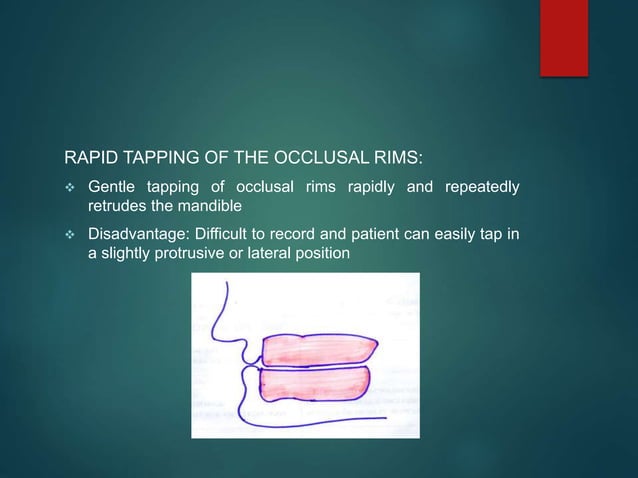 RAPID TAPPING OF THE OCCLUSAL RIMS:

❖ Gentle tapping of occlusal rims rapidly and repeatedly retrudes the mandible

❖ Disadvantage: Difficult to record and patient can easily tap in a slightly protrusive or lateral position